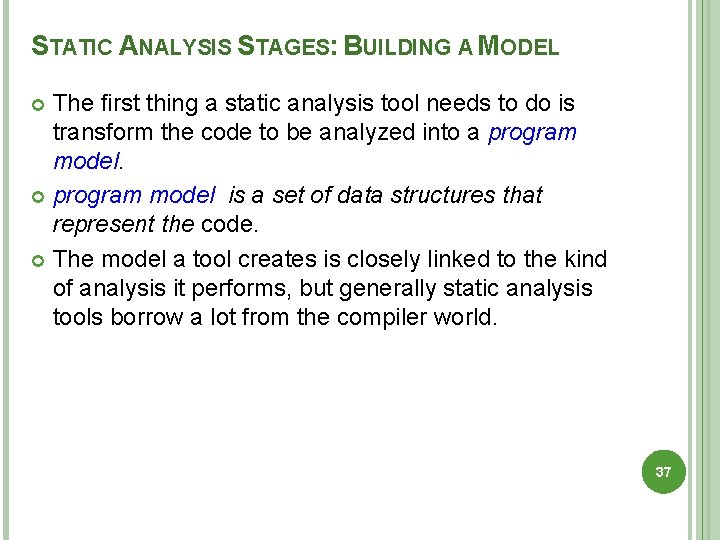 STATIC ANALYSIS STAGES: BUILDING A MODEL

The first thing a static analysis tool needs to do is transform the code to be analyzed into a program model.

program model is a set of data structures that represent the code.

The model a tool creates is closely linked to the kind of analysis it performs, but generally static analysis tools borrow a lot from the compiler world.

37